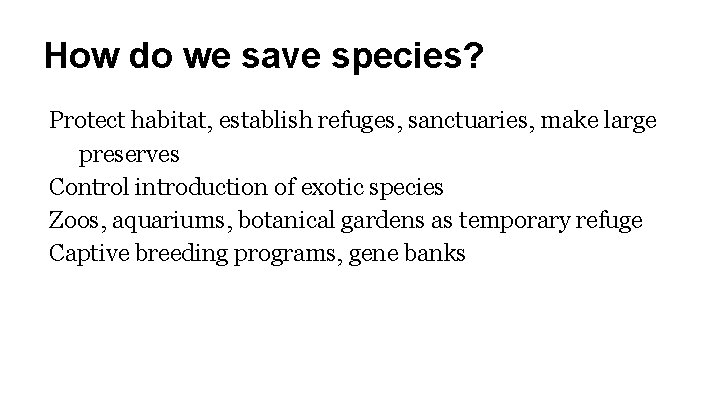 How do we save species?

Protect habitat, establish refuges, sanctuaries, make large preserves
Control introduction of exotic species
Zoos, aquariums, botanical gardens as temporary refuge
Captive breeding programs, gene banks